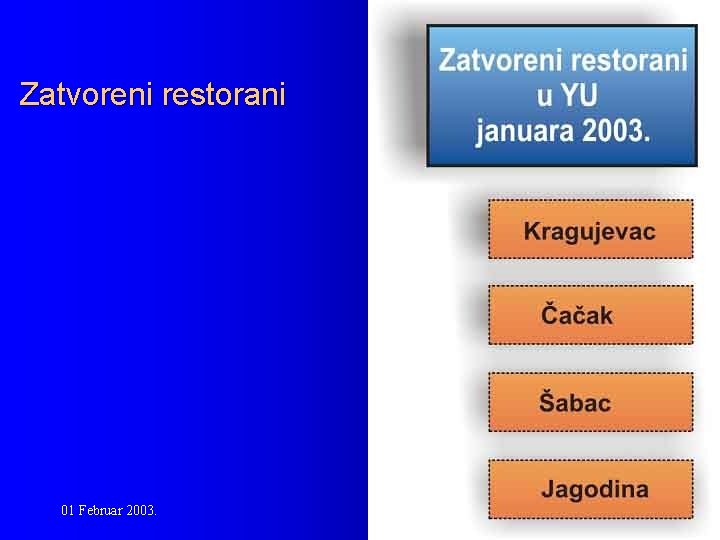 Zatvoreni restorani

Zatvoreni restorani u YU januara 2003.

Kragujevac

Čačak

Šabac

Jagodina

01 Februar 2003.